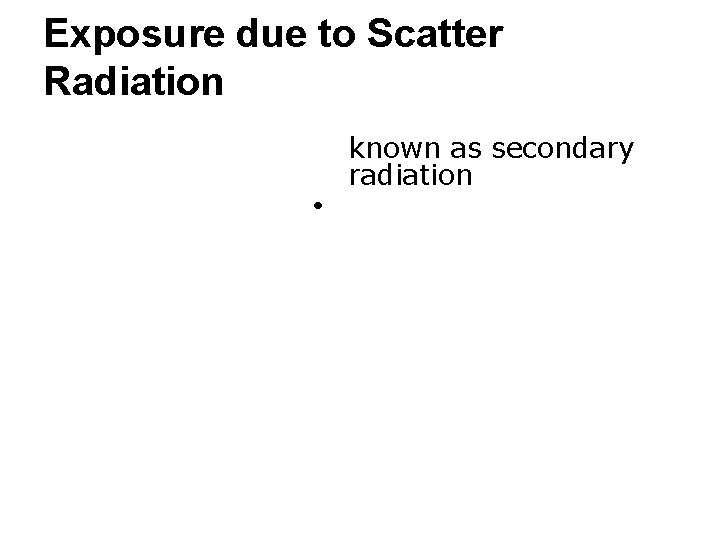 Exposure due to Scatter Radiation

known as secondary radiation

•